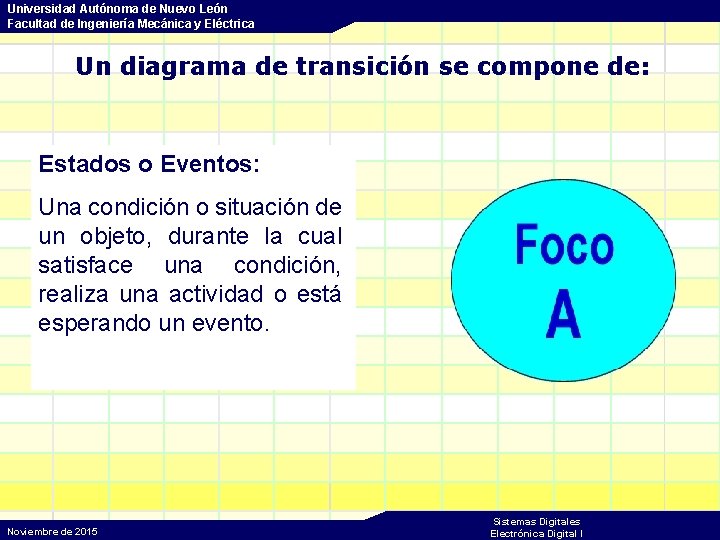 Universidad Autónoma de Nuevo León
Facultad de Ingeniería Mecánica y Eléctrica

Un diagrama de transición se compone de:

Estados o Eventos:

Una condición o situación de un objeto, durante la cual satisface una condición, realiza una actividad o está esperando un evento.

Foco
A

Noviembre de 2015

Sistemas Digitales
Electrónica Digital I